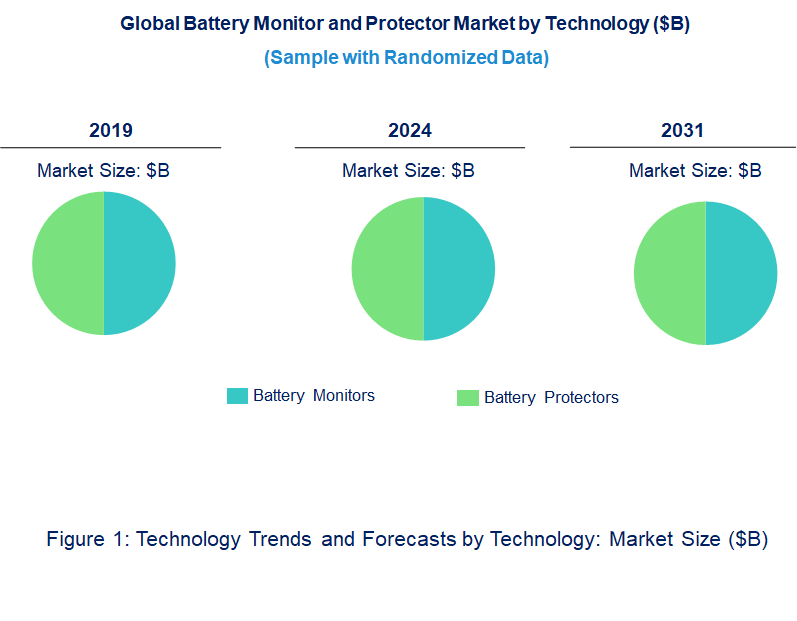 Global Battery Monitor and Protector Market by Technology ($B)

(Sample with Randomized Data)

2019

Market Size: $B

2024

Market Size: $B

2031

Market Size: $B

Battery Monitors

Battery Protectors

Figure 1: Technology Trends and Forecasts by Technology: Market Size ($B)